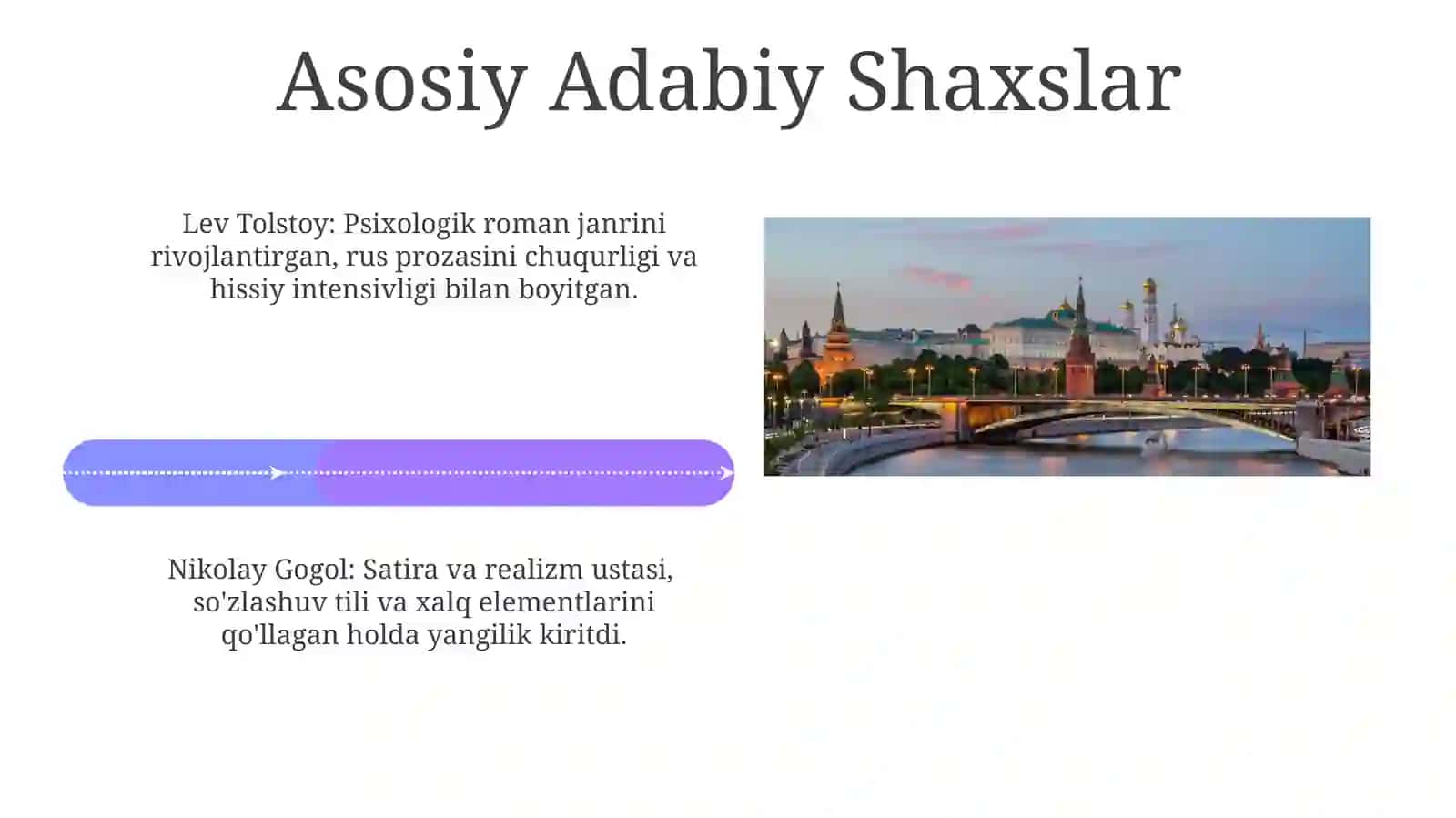 Asosiy Adabiy Shaxslar

Lev Tolstoy: Psixologik roman janrini rivojlantirgan, rus prozasini chuqurligi va hissiy intensivligi bilan boyitgan.

Nikolay Gogol: Satira va realizm ustasi, so'zlashuv tili va xalq elementlarini qo'llagan holda yangilik kiritdi.